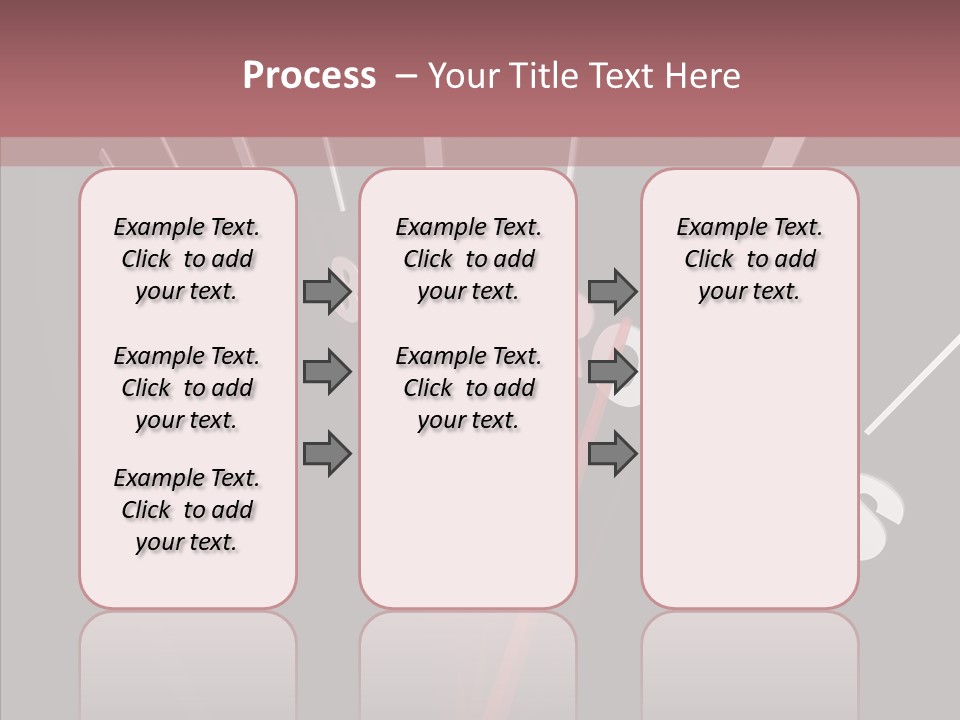 Process – Your Title Text Here

Example Text. Click to add your text.

Example Text. Click to add your text.

Example Text. Click to add your text.

Example Text. Click to add your text.

Example Text. Click to add your text.

Example Text. Click to add your text.